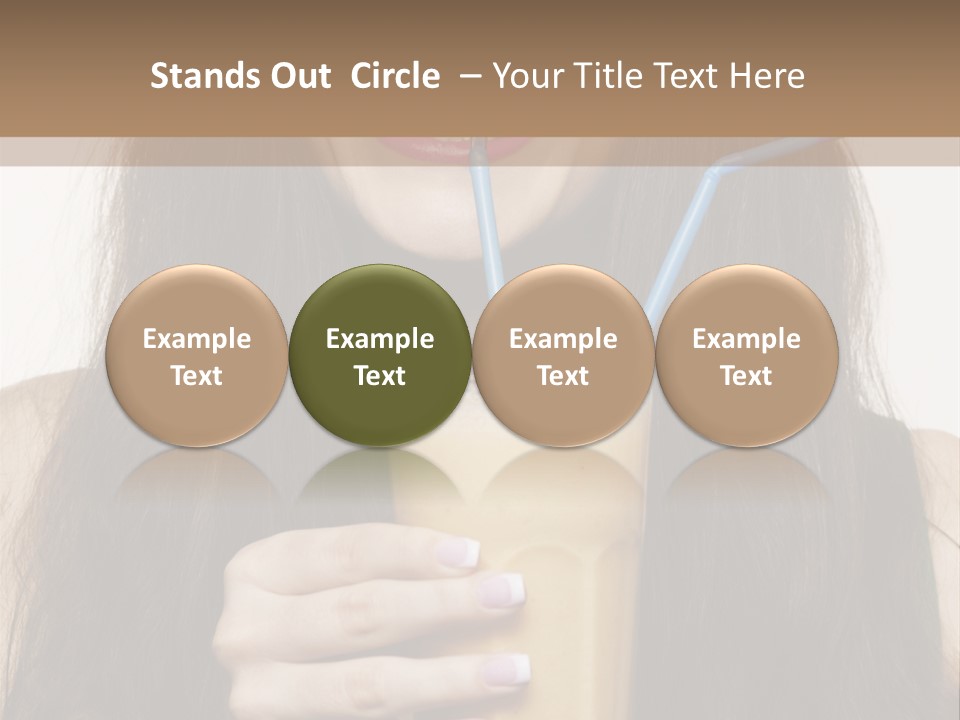 Stands Out  Circle  – Your Title Text Here

Example Text

Example Text

Example Text

Example Text